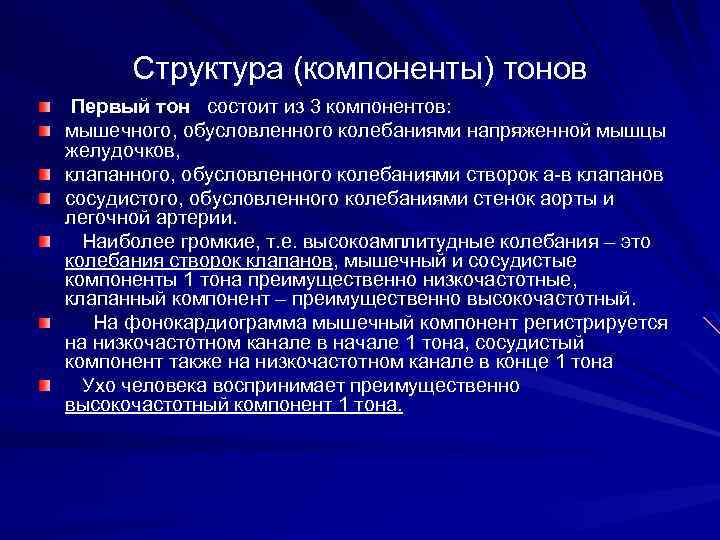 Структура (компоненты) тонов

Первый тон состоит из 3 компонентов:

мышечного, обусловленного колебаниями напряженной мышцы желудочков,

клапанного, обусловленного колебаниями створок а-в клапанов

сосудистого, обусловленного колебаниями стенок аорты и легочной артерии.

Наиболее громкие, т.е. высокоамплитудные колебания – это колебания створок клапанов, мышечный и сосудистые компоненты 1 тона преимущественно низкочастотные, клапанный компонент – преимущественно высокочастотный.

На фонокардиограмма мышечный компонент регистрируется на низкочастотном канале в начале 1 тона, сосудистый компонент также на низкочастотном канале в конце 1 тона

Ухо человека воспринимает преимущественно высокочастотный компонент 1 тона.